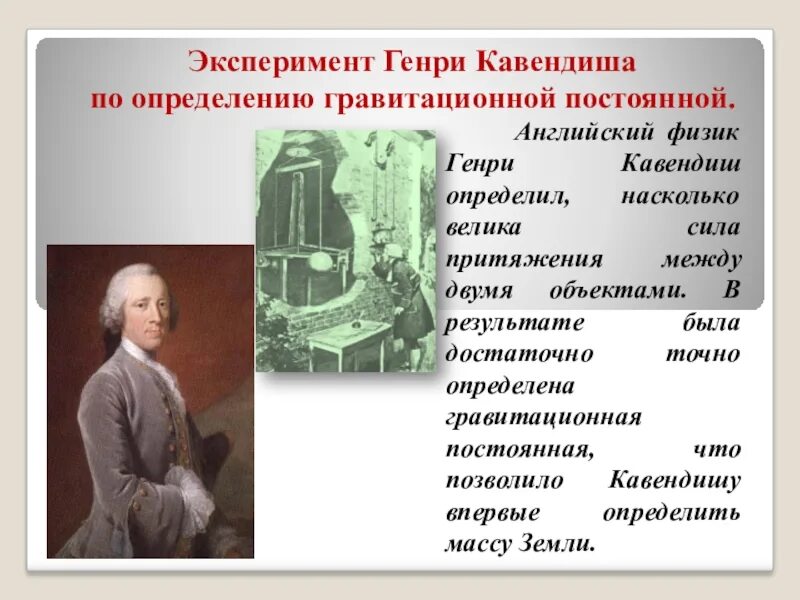 Эксперимент Генри Кавендиша по определению гравитационной постоянной.

Английский физик Генри Кавендиш определил, насколько велика сила притяжения между двумя объектами. В результате была достаточно точно определена гравитационная постоянная, что позволило Кавендишу впервые определить массу Земли.